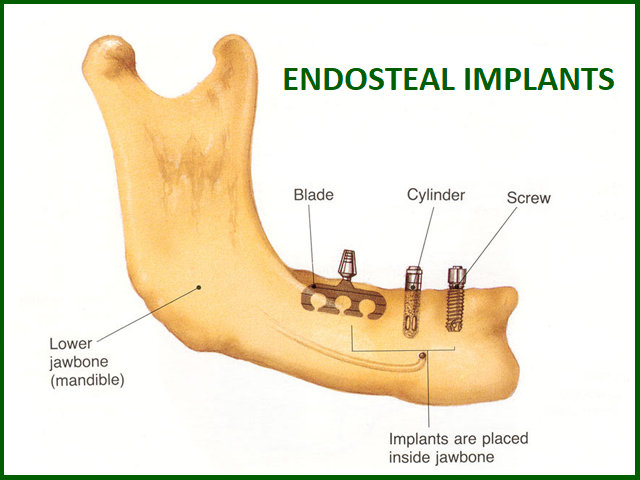 ENDOSTEAL IMPLANTS

Blade

Cylinder

Screw

Lower jawbone (mandible)

Implants are placed inside jawbone